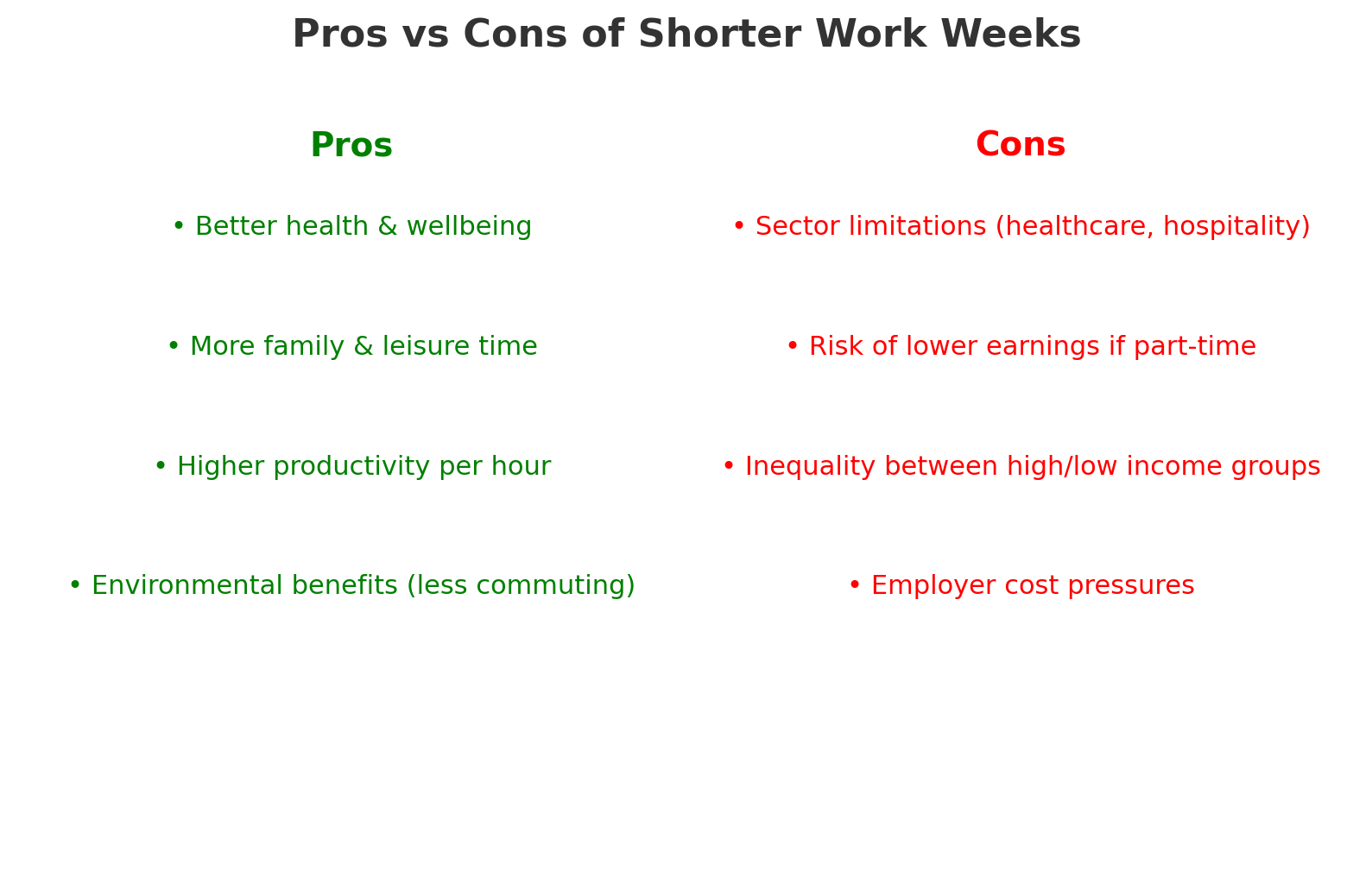 Pros vs Cons of Shorter Work Weeks

Pros

• Better health & wellbeing

• More family & leisure time

• Higher productivity per hour

• Environmental benefits (less commuting)

Cons

• Sector limitations (healthcare, hospitality)

• Risk of lower earnings if part-time

• Inequality between high/low income groups

• Employer cost pressures